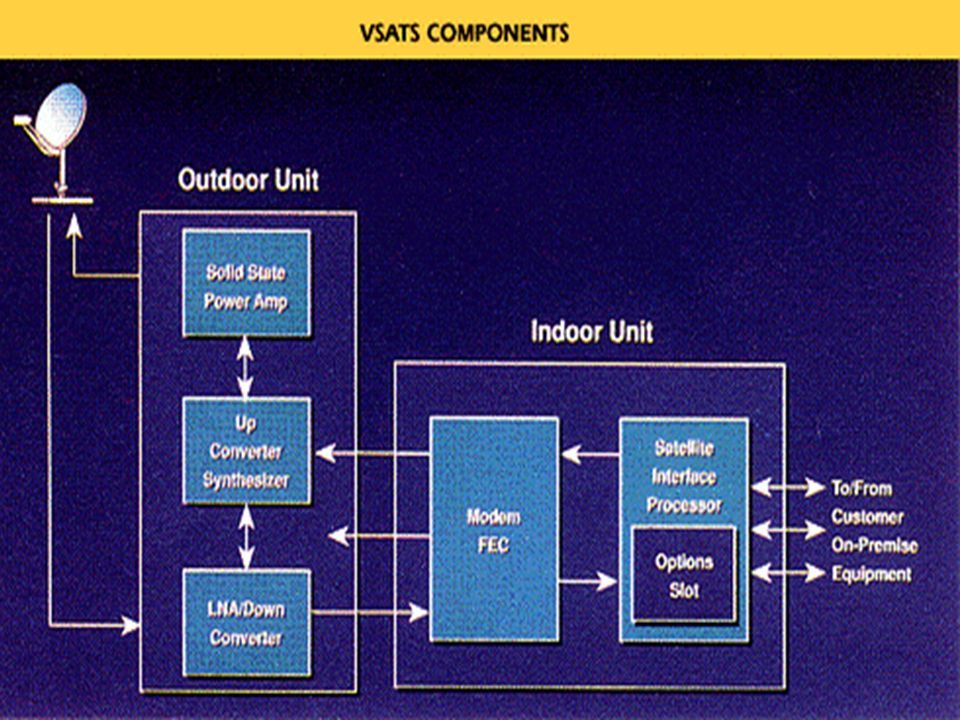 VSATS COMPONENTS

Outdoor Unit

Solid State Power Amp

Up Converter Synthesizer

LNA/Down Converter

Indoor Unit

Modem FEC

Satellite Interface Processor

Options Slot

To/From Customer On-Premise Equipment